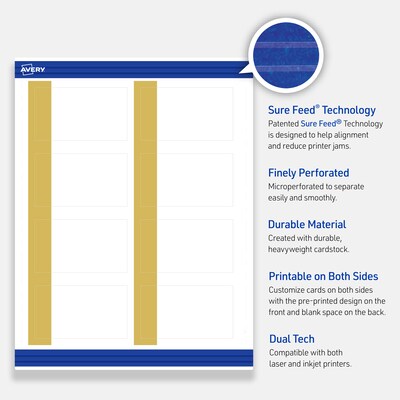 AVERY

Sure Feed® Technology
Patented Sure Feed® Technology is designed to help alignment and reduce printer jams.

Finely Perforated
Microperforated to separate easily and smoothly.

Durable Material
Created with durable, heavyweight cardstock.

Printable on Both Sides
Customize cards on both sides with the pre-printed design on the front and blank space on the back.

Dual Tech
Compatible with both laser and inkjet printers.